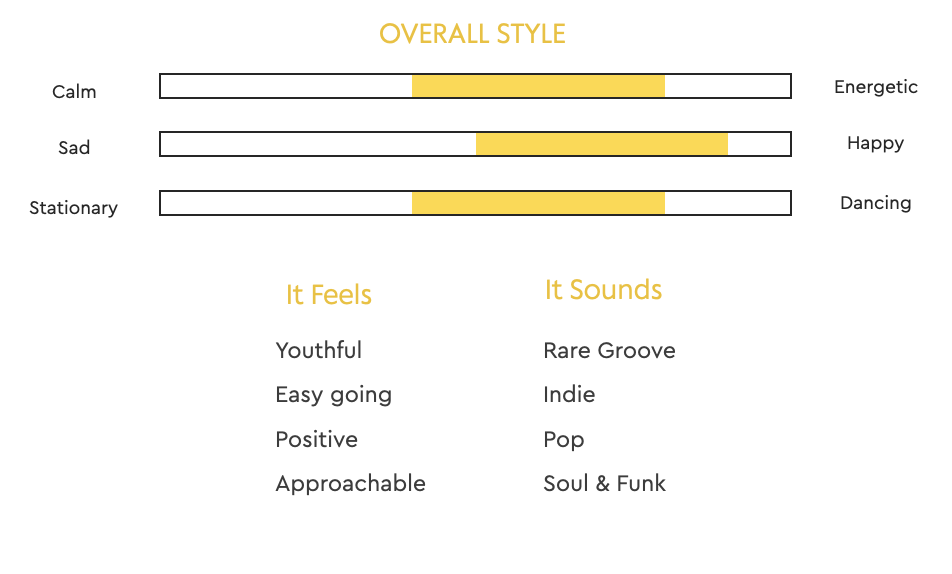 OVERALL STYLE

Calm

Energetic

Sad

Happy

Stationary

Dancing

It Feels

Youthful

Easy going

Positive

Approachable

It Sounds

Rare Groove

Indie

Pop

Soul & Funk